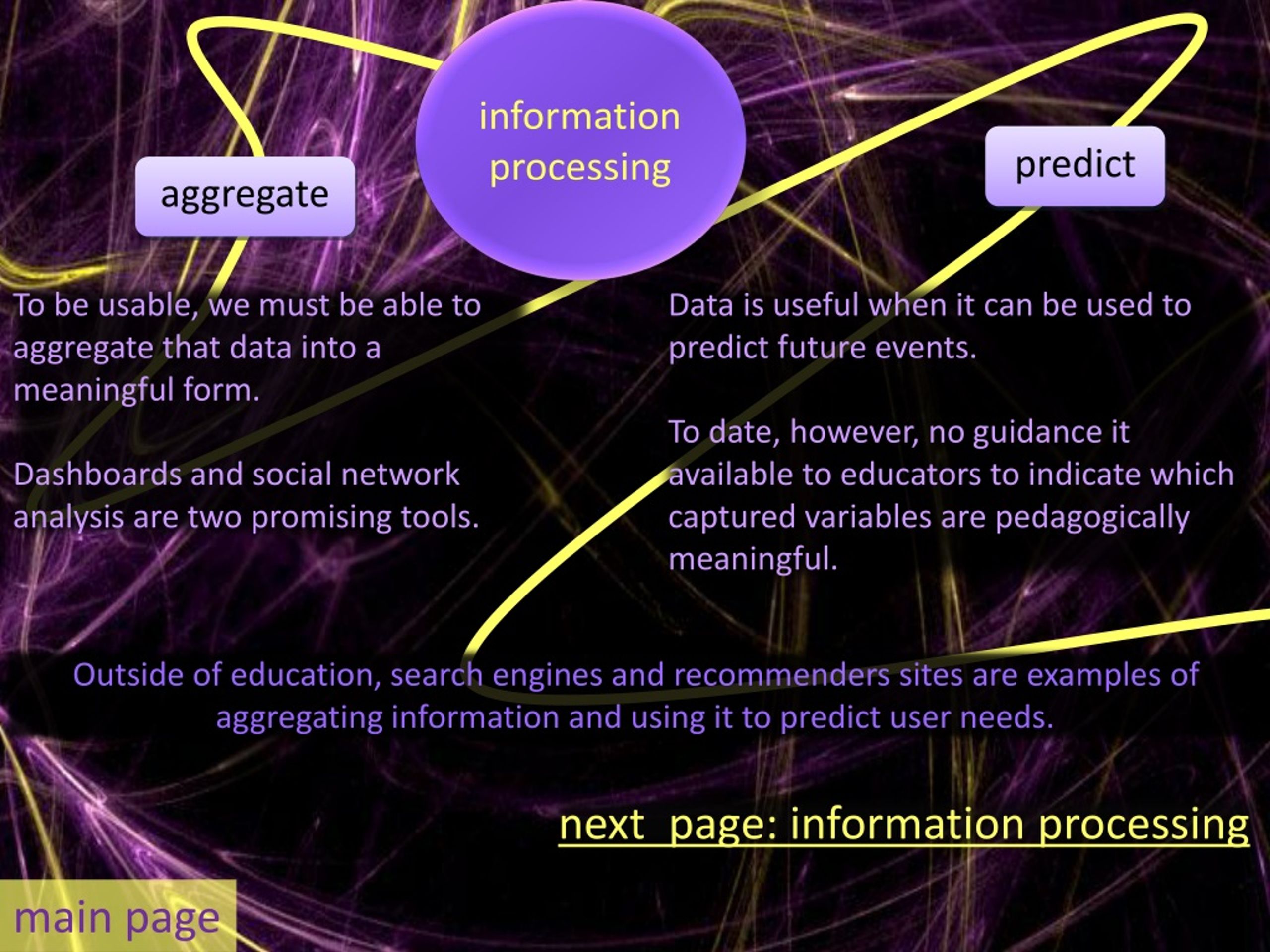 information processing

aggregate

predict

To be usable, we must be able to aggregate that data into a meaningful form.

Dashboards and social network analysis are two promising tools.

Data is useful when it can be used to predict future events.

To date, however, no guidance it available to educators to indicate which captured variables are pedagogically meaningful.

Outside of education, search engines and recommenders sites are examples of aggregating information and using it to predict user needs.

next page: information processing

main page